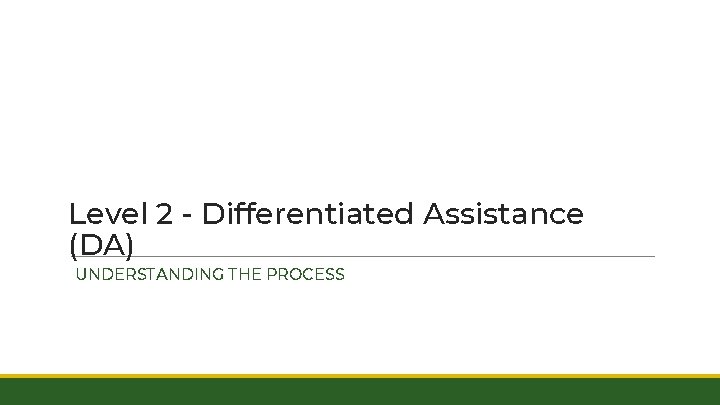 Level 2 - Differentiated Assistance (DA)

UNDERSTANDING THE PROCESS